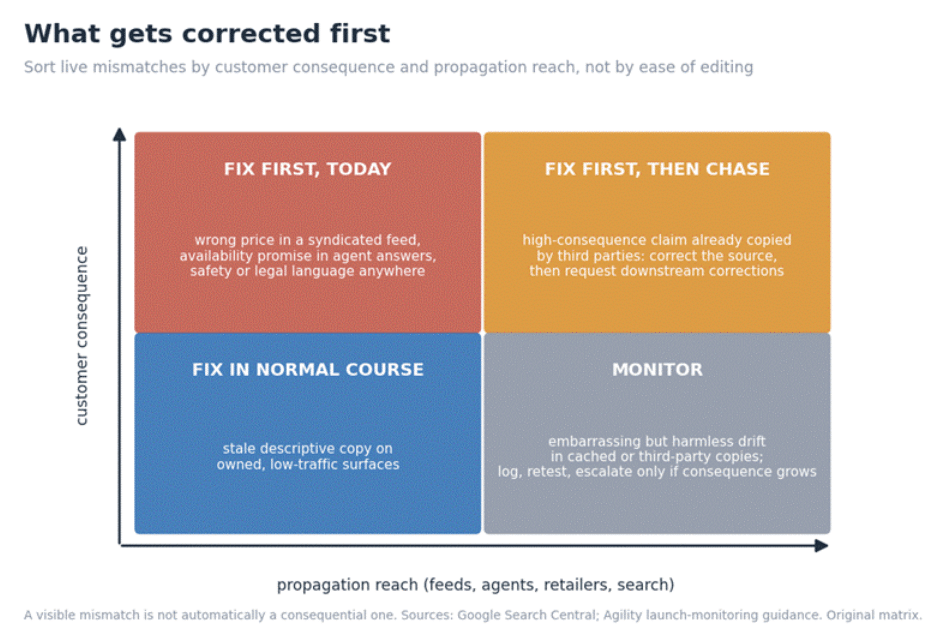 What gets corrected first

Sort live mismatches by customer consequence and propagation reach, not by ease of editing

customer consequence

FIX FIRST, TODAY

wrong price in a syndicated feed, availability promise in agent answers, safety or legal language anywhere

FIX FIRST, THEN CHASE

high-consequence claim already copied by third parties: correct the source, then request downstream corrections

FIX IN NORMAL COURSE

stale descriptive copy on owned, low-traffic surfaces

MONITOR

embarrassing but harmless drift in cached or third-party copies; log, retest, escalate only if consequence grows

propagation reach (feeds, agents, retailers, search)

A visible mismatch is not automatically a consequential one. Sources: Google Search Central; Agility launch-monitoring guidance. Original matrix.